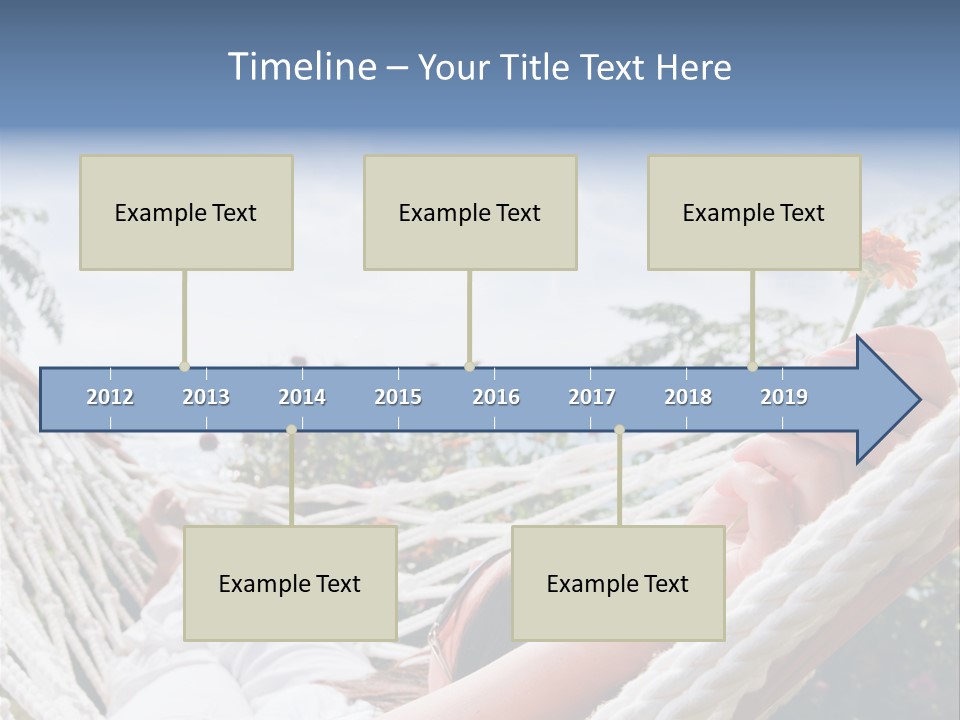 Timeline – Your Title Text Here

Example Text

Example Text

Example Text

2012 2013 2014 2015 2016 2017 2018 2019

Example Text

Example Text